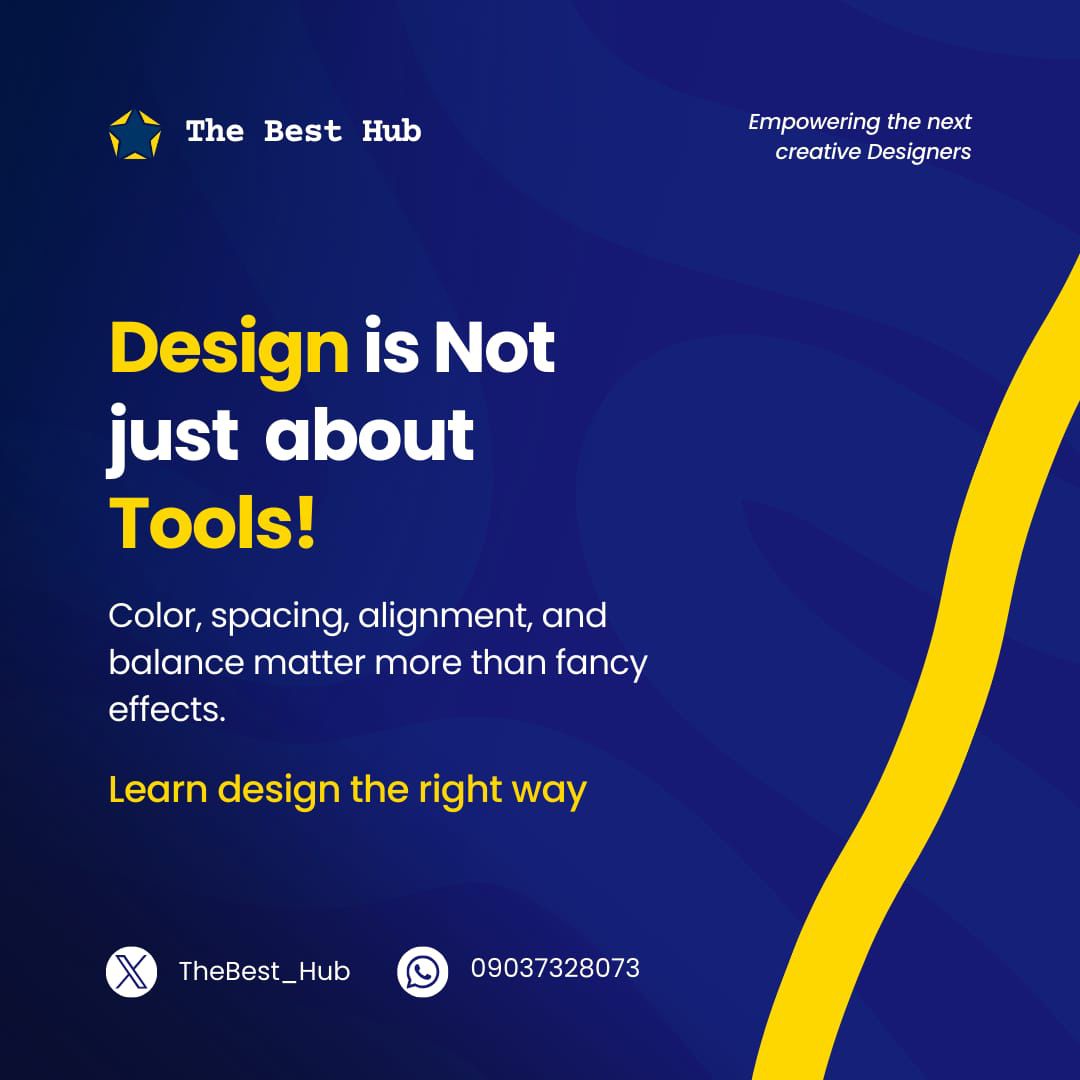 The Best Hub

Empowering the next creative Designers

Design is Not just about Tools!

Color, spacing, alignment, and balance matter more than fancy effects.

Learn design the right way

TheBest_Hub

09037328073